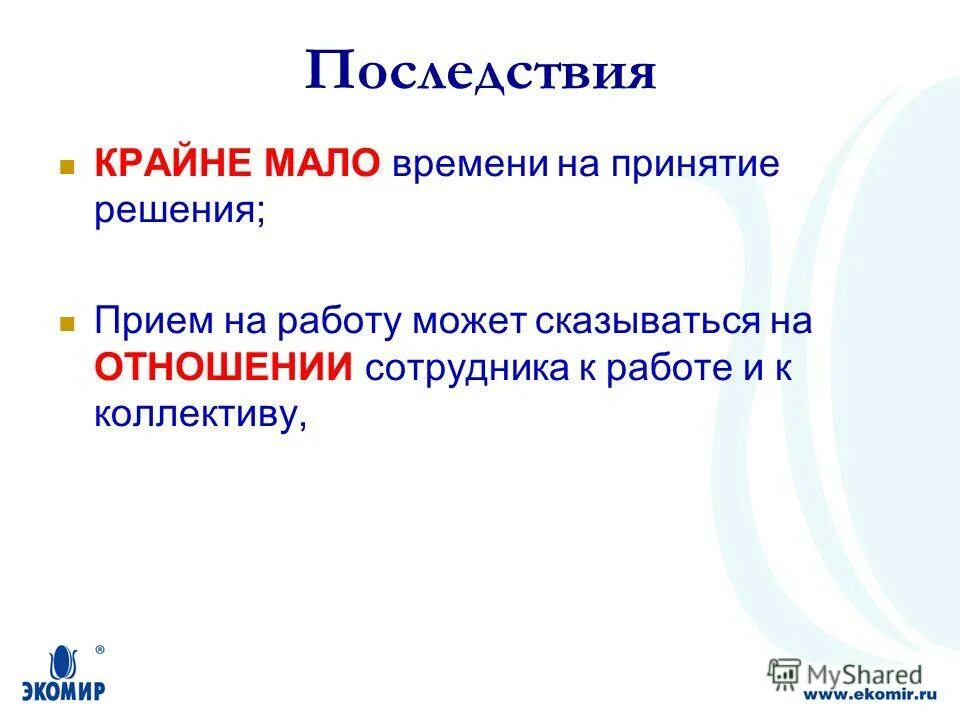 Последствия

КРАЙНЕ МАЛО времени на принятие решения;

Прием на работу может сказываться на ОТНОШЕНИИ сотрудника к работе и к коллективу,

®
ЭКОМИР

MyShared
www.ekomir.ru